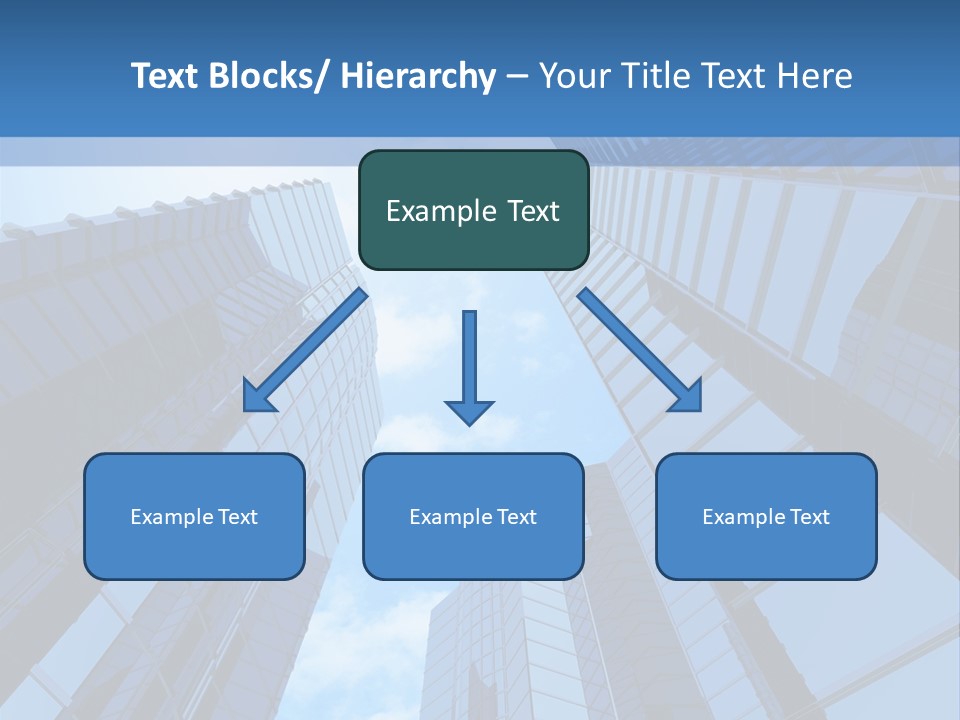 Text Blocks/ Hierarchy – Your Title Text Here

Example Text

Example Text

Example Text

Example Text